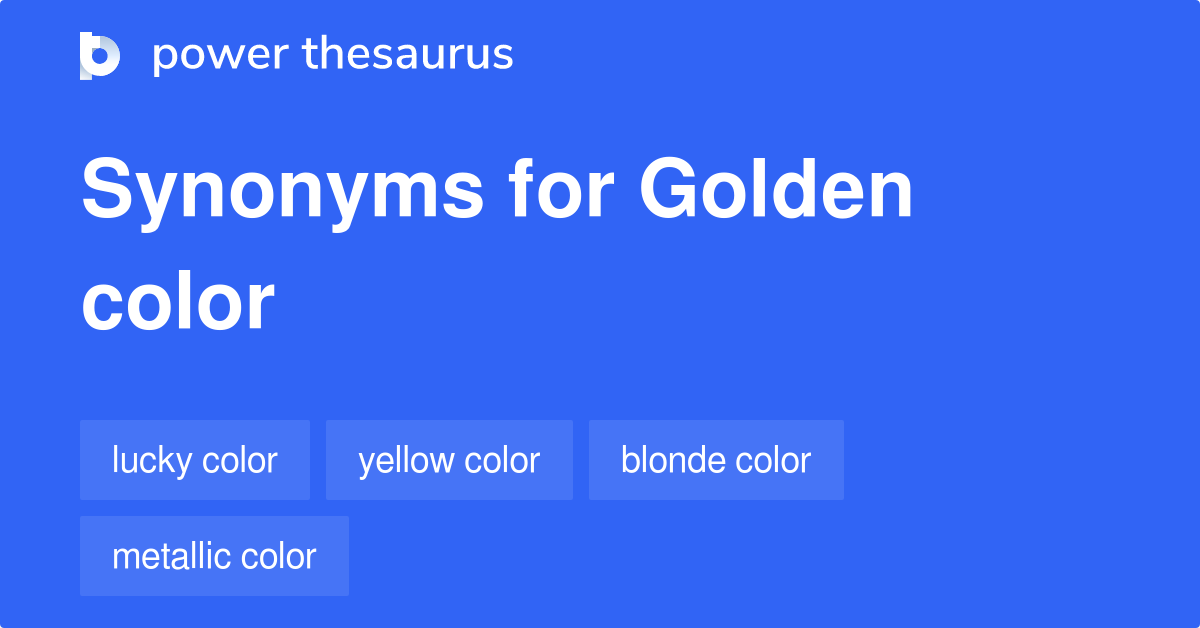 power thesaurus

Synonyms for Golden color

lucky color
yellow color
blonde color
metallic color